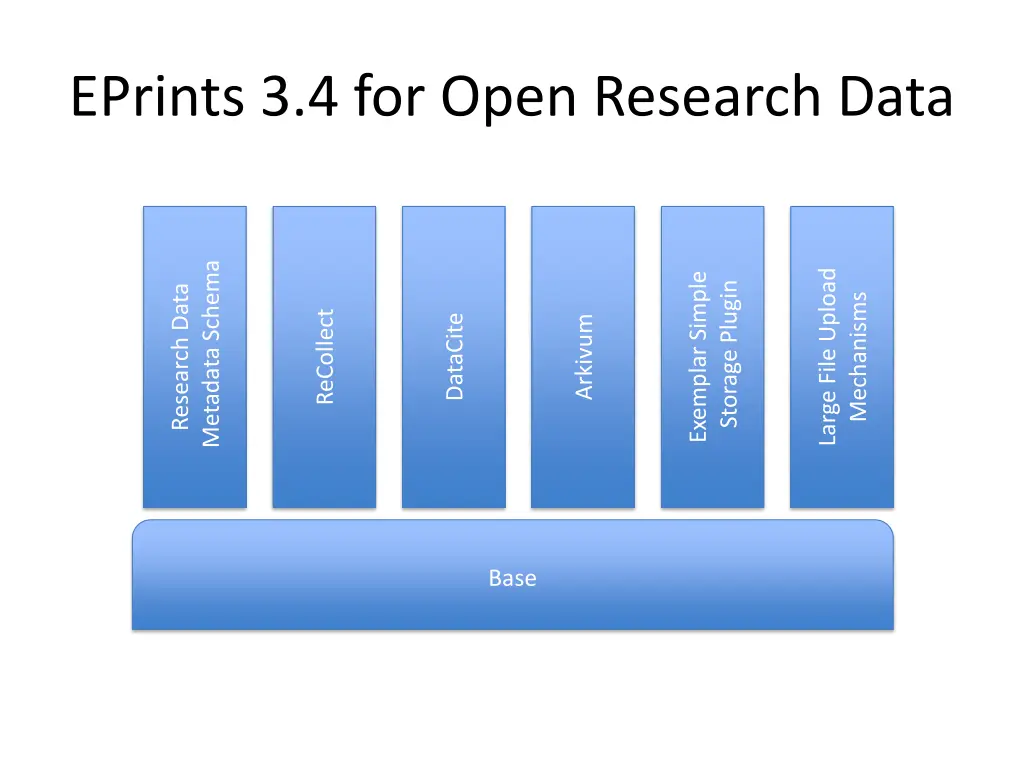 EPrints 3.4 for Open Research Data

Research Data Metadata Schema

ReCollect

DataCite

Arkivum

Exemplar Simple Storage Plugin

Large File Upload Mechanisms

Base